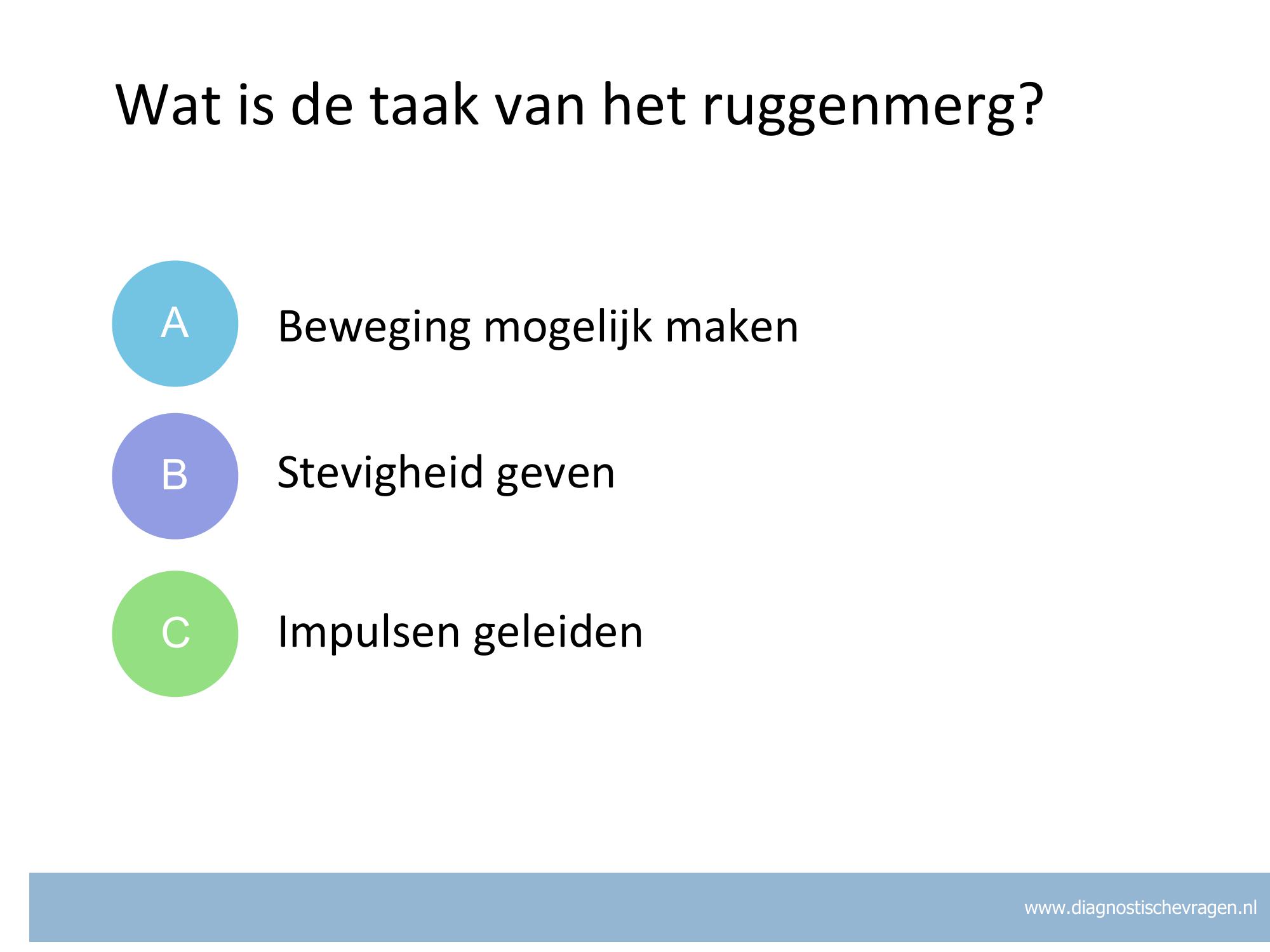 Wat is de taak van het ruggenmerg?

A Beweging mogelijk maken

B Stevigheid geven

C Impulsen geleiden

www.diagnostischevragen.nl